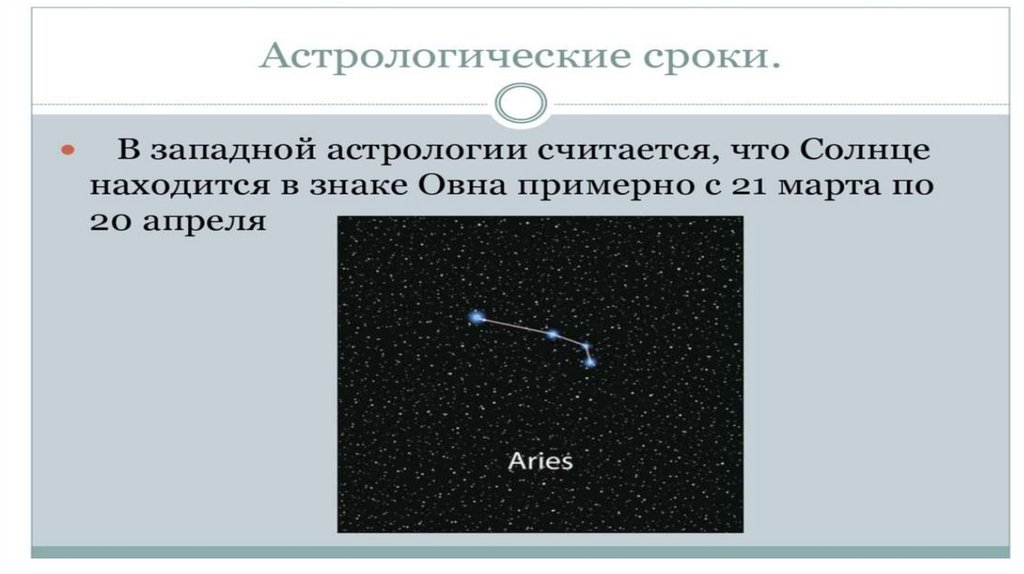 Астрологические сроки.

В западной астрологии считается, что Солнце находится в знаке Овна примерно с 21 марта по 20 апреля

Aries